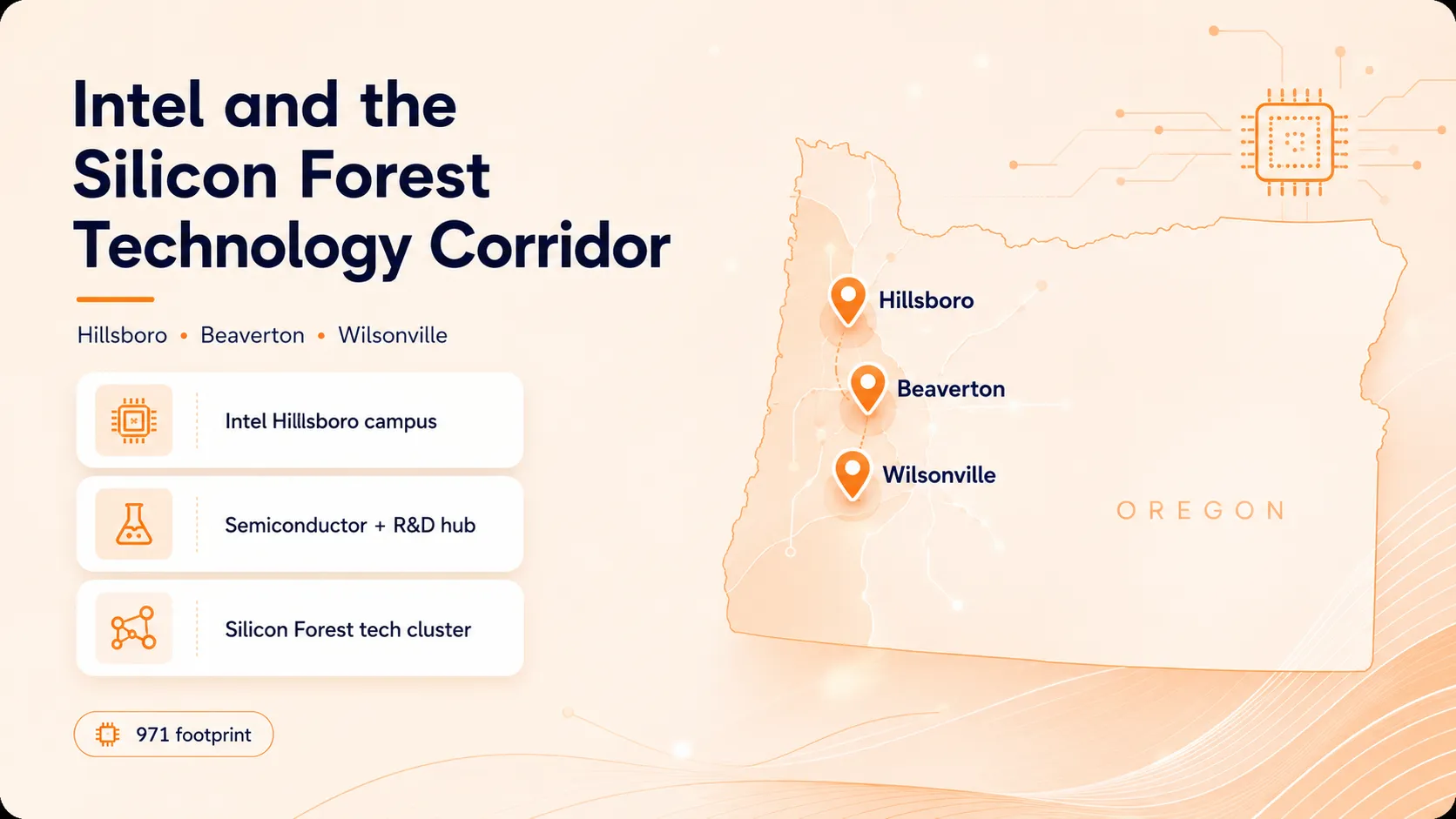 Intel and the Silicon Forest Technology Corridor

Hillsboro • Beaverton • Wilsonville

Intel Hillsboro campus

Semiconductor + R&D hub

Silicon Forest tech cluster

971 footprint

Hillsboro

Beaverton

Wilsonville

OREGON